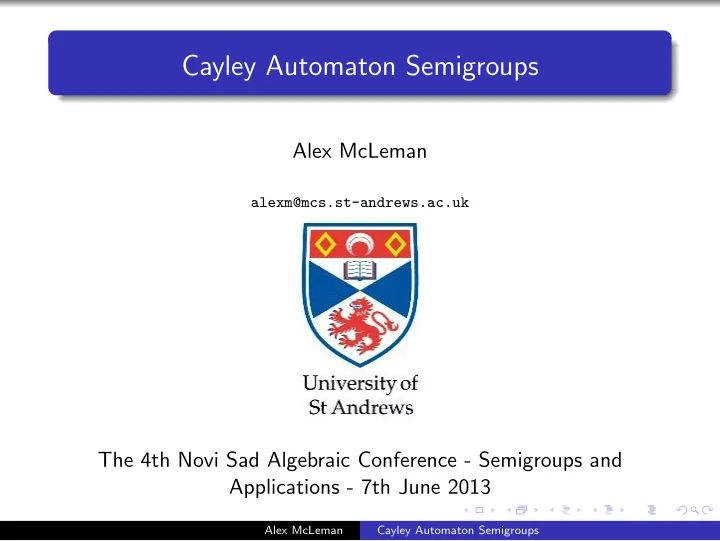 Cayley Automaton Semigroups

Alex McLeman

alexm@mcs.st-andrews.ac.uk

University of St Andrews

The 4th Novi Sad Algebraic Conference - Semigroups and Applications - 7th June 2013

Alex McLeman Cayley Automaton Semigroups